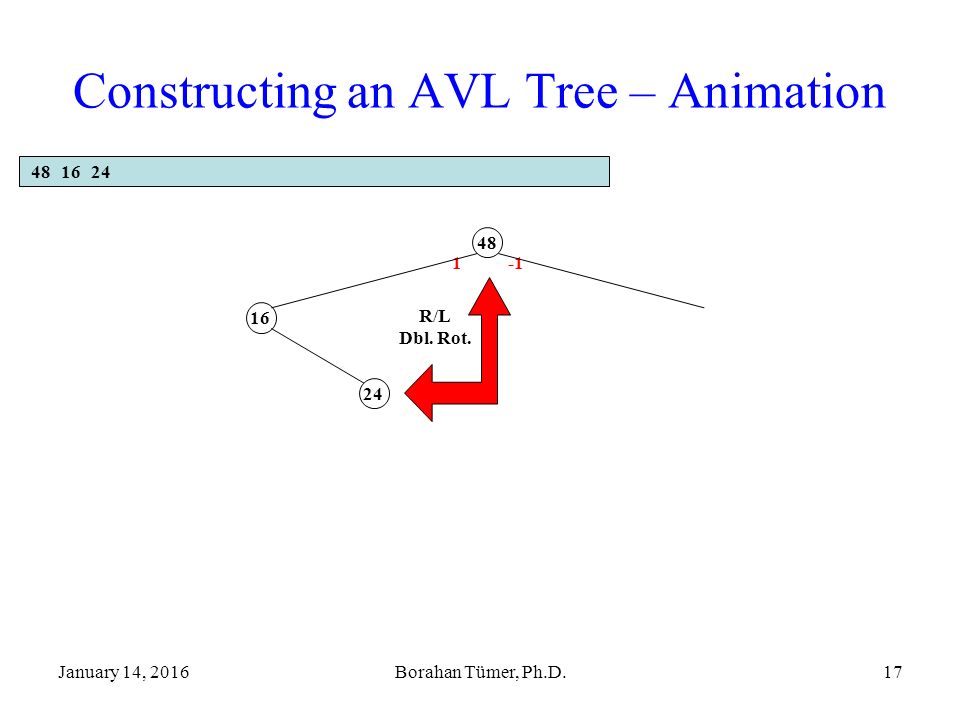 Constructing an AVL Tree – Animation

48 16 24

48

1 -1

16

R/L
Dbl. Rot.

24

January 14, 2016

Borahan Tümer, Ph.D.

17